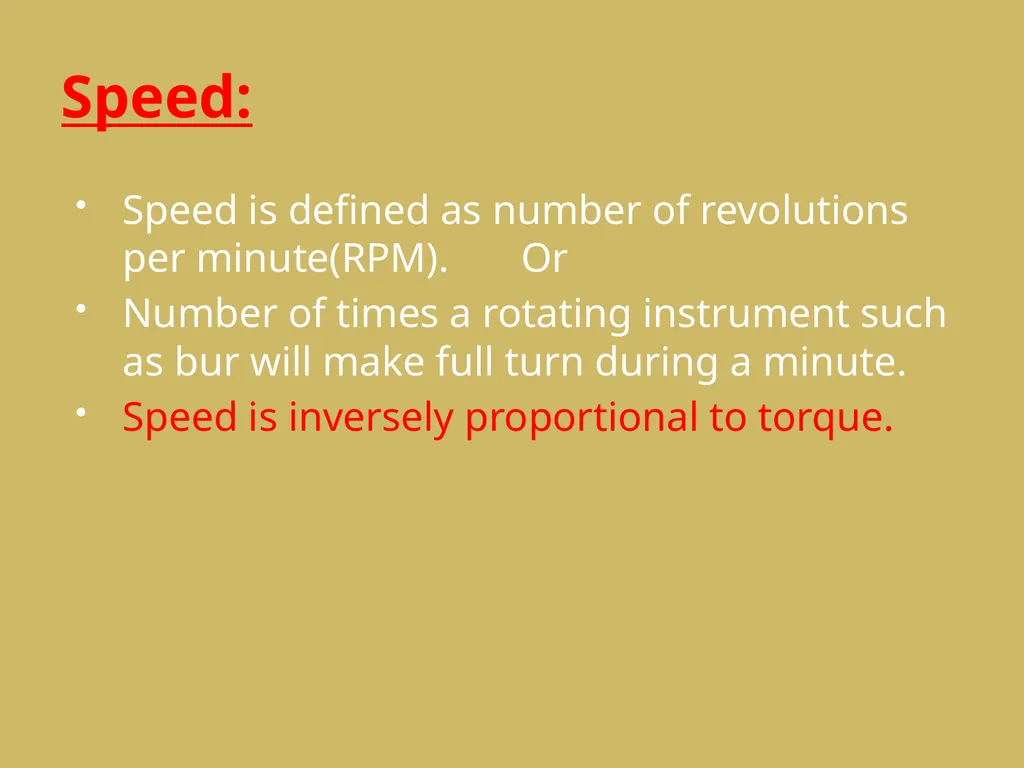 Speed:

• Speed is defined as number of revolutions per minute(RPM). Or
• Number of times a rotating instrument such as bur will make full turn during a minute.
• Speed is inversely proportional to torque.